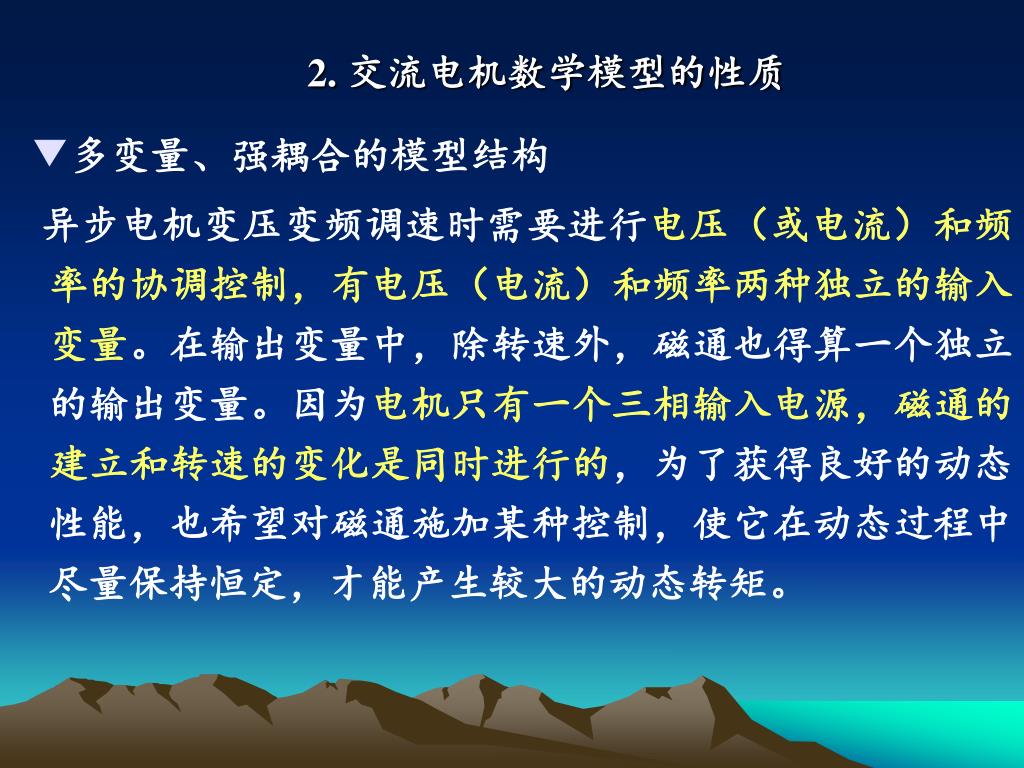 2. 交流电机数学模型的性质

▼多变量、强耦合的模型结构

异步电机变压变频调速时需要进行电压（或电流）和频率的协调控制，有电压（电流）和频率两种独立的输入变量。在输出变量中，除转速外，磁通也得算一个独立的输出变量。因为电机只有一个三相输入电源，磁通的建立和转速的变化是同时进行的，为了获得良好的动态性能，也希望对磁通施加某种控制，使它在动态过程中尽量保持恒定，才能产生较大的动态转矩。